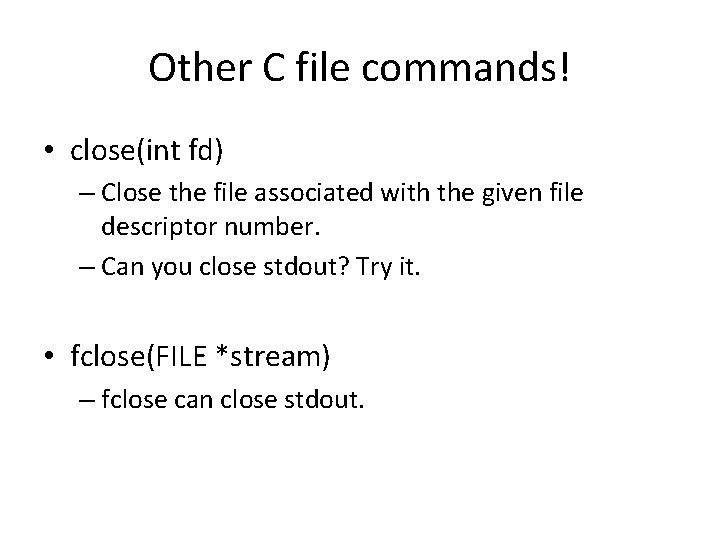 Other C file commands!

• close(int fd)
– Close the file associated with the given file descriptor number.
– Can you close stdout? Try it.

• fclose(FILE *stream)
– fclose can close stdout.